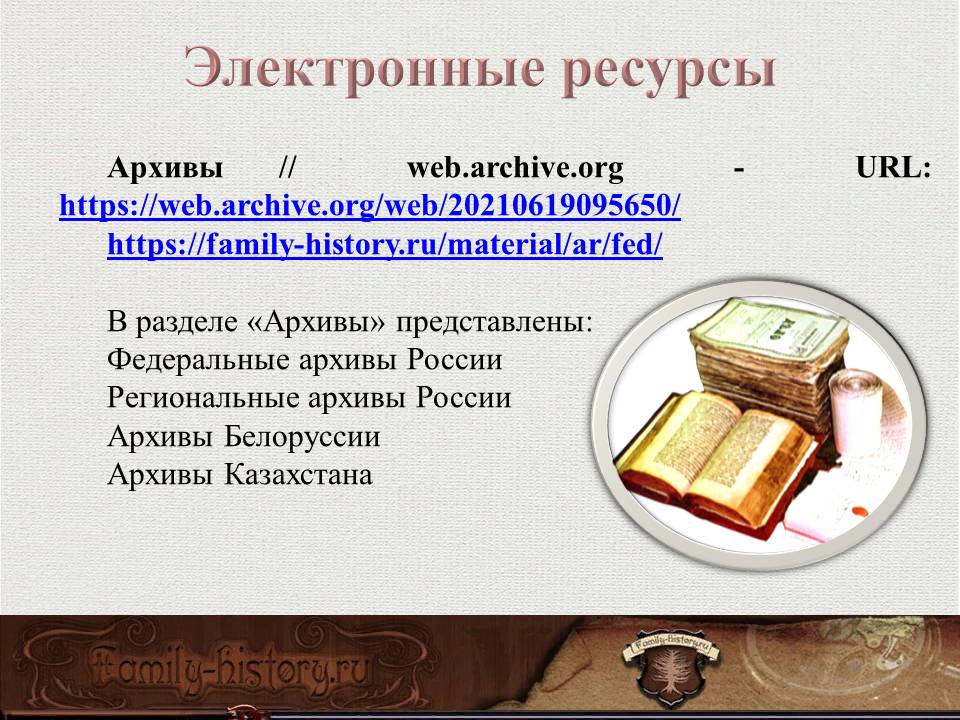 Электронные ресурсы

Архивы // web.archive.org - URL: https://web.archive.org/web/20210619095650/ https://family-history.ru/material/ar/fed/

В разделе «Архивы» представлены:
Федеральные архивы России
Региональные архивы России
Архивы Белоруссии
Архивы Казахстана

Family-history.ru

Family-history.ru